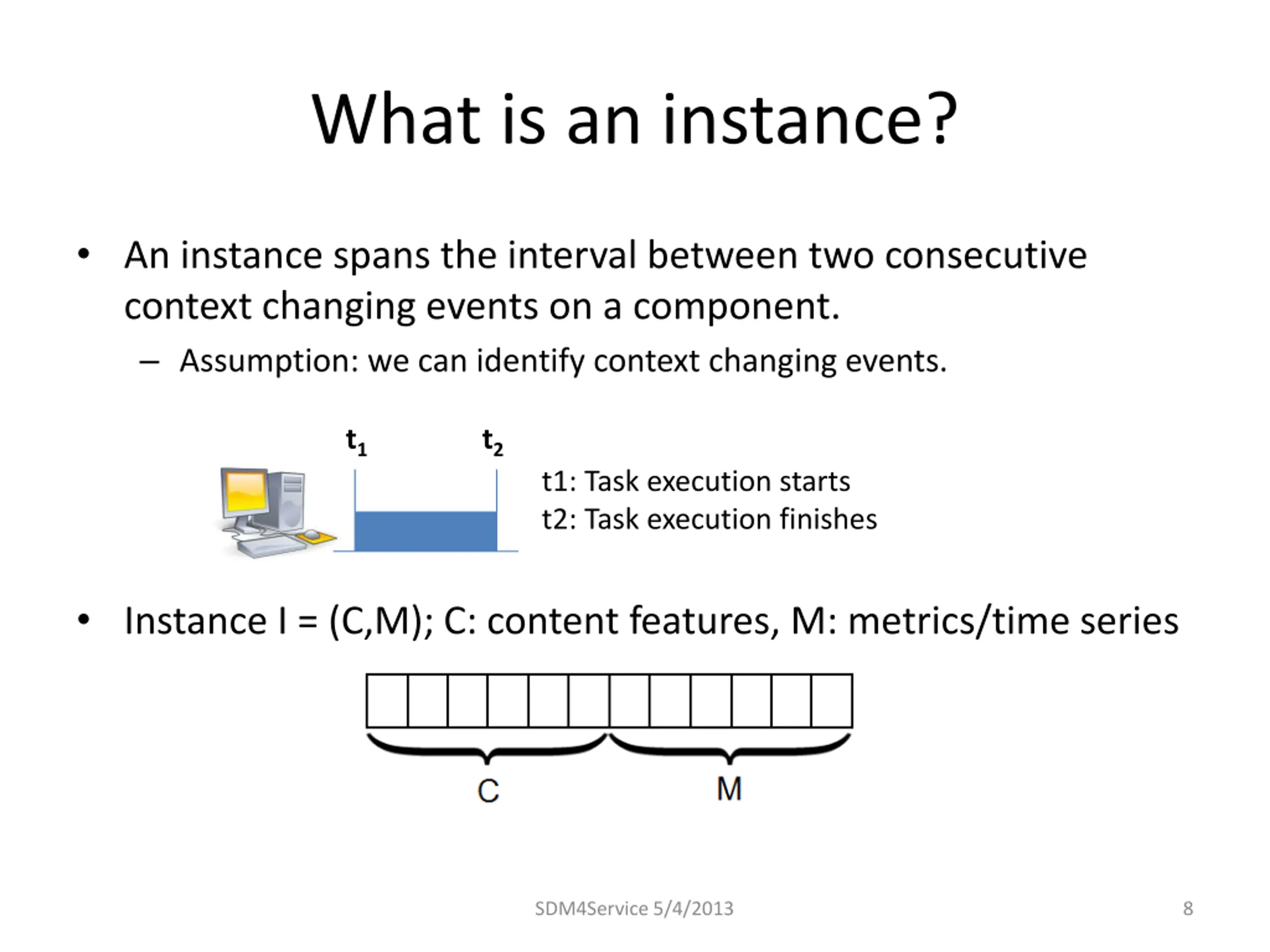 What is an instance?

• An instance spans the interval between two consecutive context changing events on a component.
 – Assumption: we can identify context changing events.

$t_1$ $t_2$

t1: Task execution starts
t2: Task execution finishes

• Instance I = (C,M); C: content features, M: metrics/time series

C M

SDM4Service 5/4/2013

8